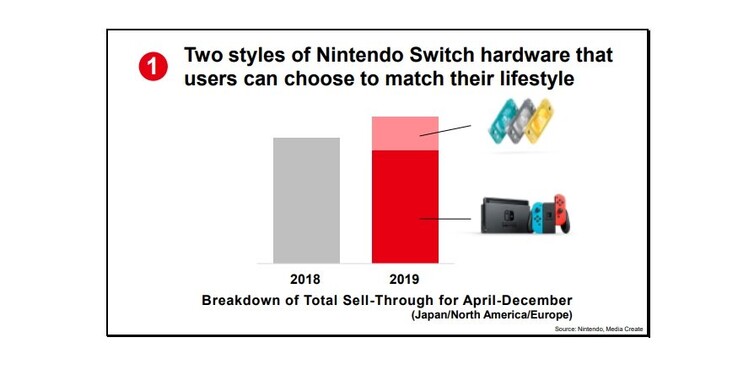 1 Two styles of Nintendo Switch hardware that users can choose to match their lifestyle

2018

2019

Breakdown of Total Sell-Through for April-December
(Japan/North America/Europe)

Source: Nintendo, Media Create